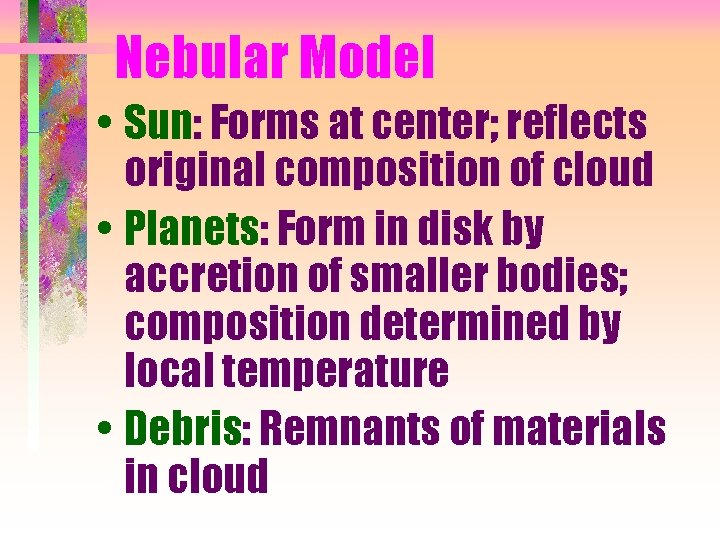 Nebular Model

• Sun: Forms at center; reflects original composition of cloud

• Planets: Form in disk by accretion of smaller bodies; composition determined by local temperature

• Debris: Remnants of materials in cloud